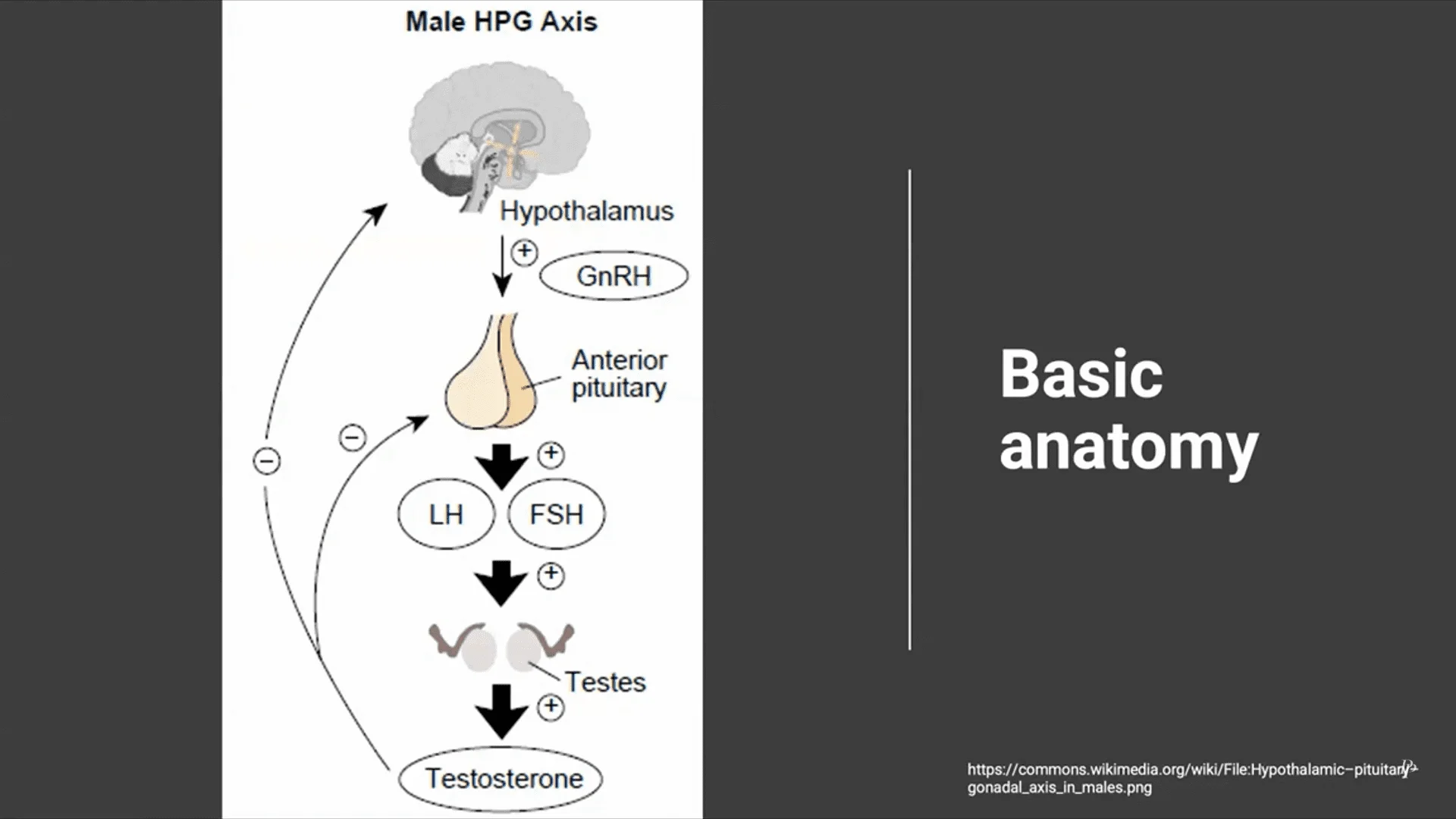 Male HPG Axis

Hypothalamus

+

GnRH

Anterior pituitary

−

−

+

LH

FSH

+

Testes

+

Testosterone

Basic anatomy

https://commons.wikimedia.org/wiki/File:Hypothalamic–pituitary–gonadal_axis_in_males.png